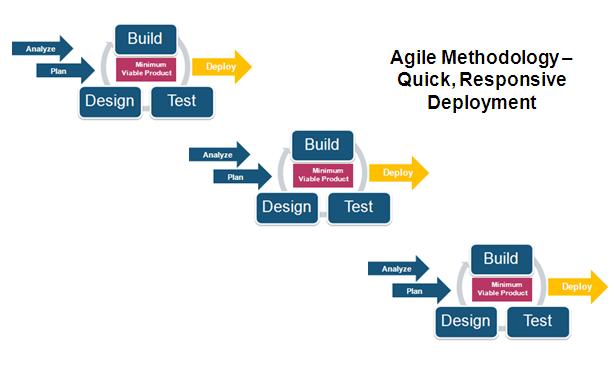 Analyze
Plan
Build
Minimum Viable Product
Deploy
Design
Test

Agile Methodology – Quick, Responsive Deployment

Analyze
Plan
Build
Minimum Viable Product
Deploy
Design
Test

Analyze
Plan
Build
Minimum Viable Product
Deploy
Design
Test